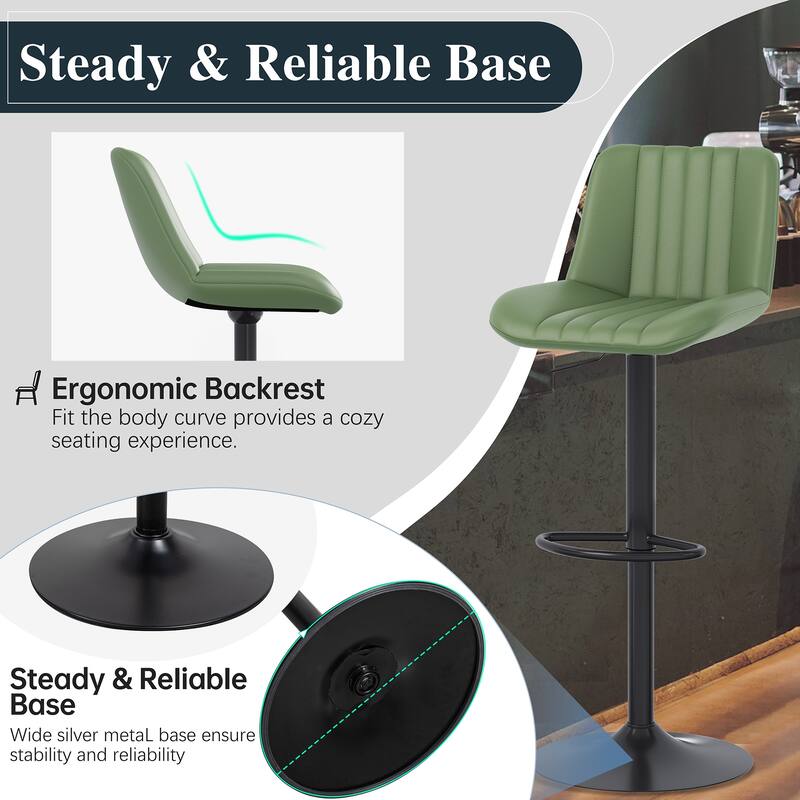 Steady & Reliable Base

Ergonomic Backrest
Fit the body curve provides a cozy seating experience.

Steady & Reliable Base
Wide silver metaL base ensure stability and reliability